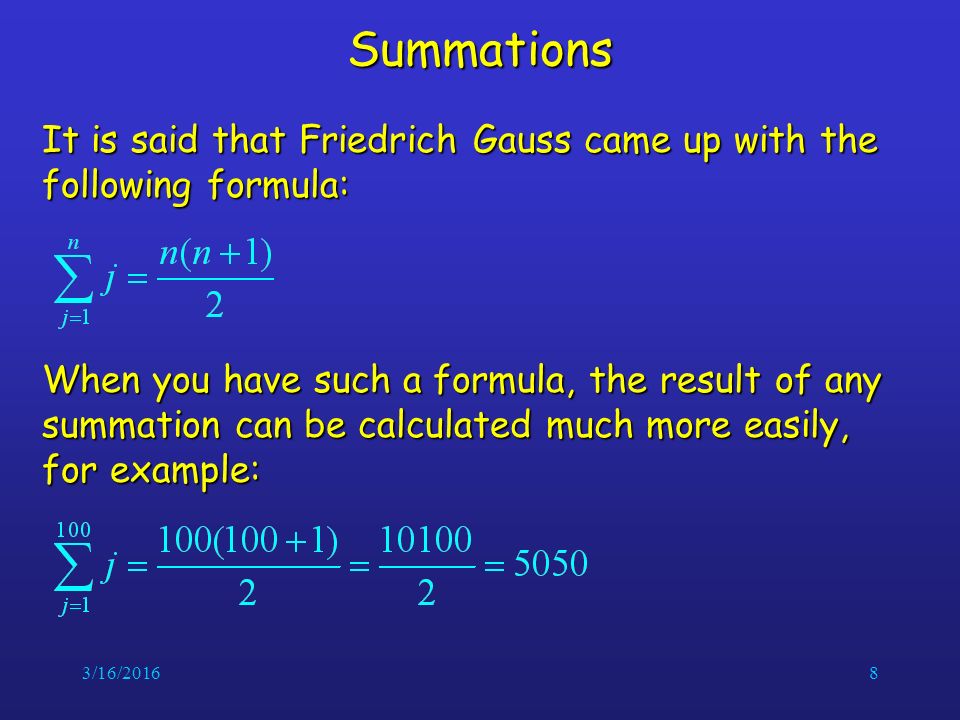 Summations

It is said that Friedrich Gauss came up with the following formula:

$\sum_{j=1}^{n} j = \frac{n(n+1)}{2}$

When you have such a formula, the result of any summation can be calculated much more easily, for example:

$\sum_{j=1}^{100} j = \frac{100(100+1)}{2} = \frac{10100}{2} = 5050$

3/16/2016

8